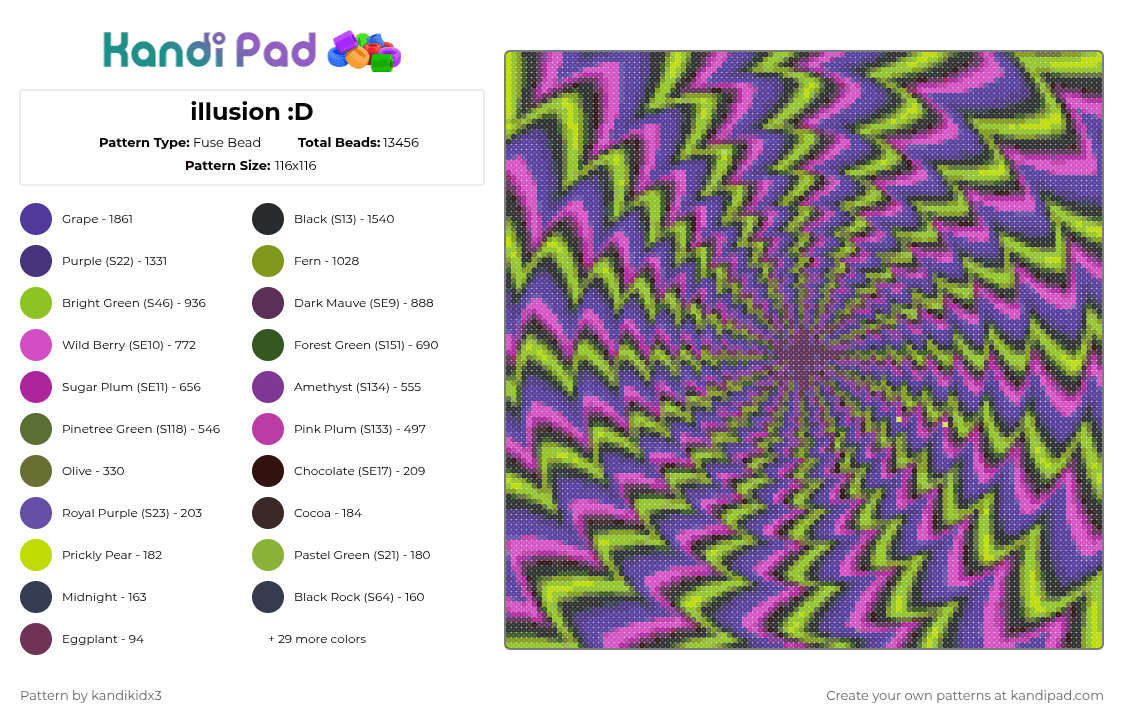 Kandi Pad

illusion :D

Pattern Type: Fuse Bead Total Beads: 13456

Pattern Size: 116x116

Grape - 1861
Purple (S22) - 1331
Bright Green (S46) - 936
Wild Berry (SE10) - 772
Sugar Plum (SE11) - 656
Pinetree Green (S118) - 546
Olive - 330
Royal Purple (S23) - 203
Prickly Pear - 182
Midnight - 163
Eggplant - 94

Black (S13) - 1540
Fern - 1028
Dark Mauve (SE9) - 888
Forest Green (S151) - 690
Amethyst (S134) - 555
Pink Plum (S133) - 497
Chocolate (SE17) - 209
Cocoa - 184
Pastel Green (S21) - 180
Black Rock (S64) - 160
+ 29 more colors

Pattern by kandikidx3

Create your own patterns at kandipad.com